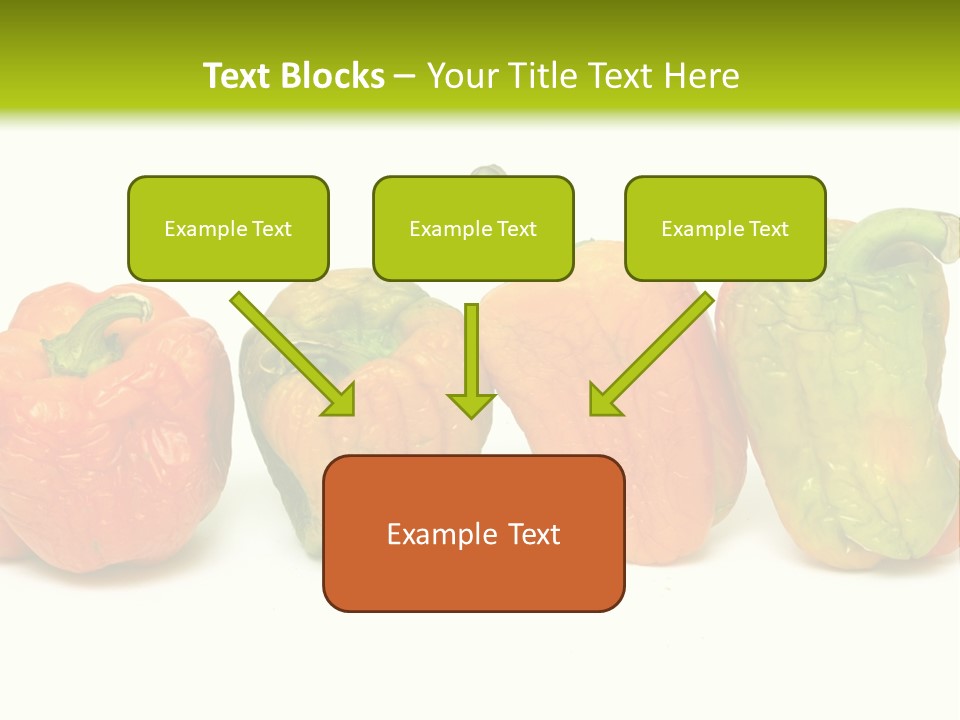 Text Blocks – Your Title Text Here

Example Text

Example Text

Example Text

Example Text